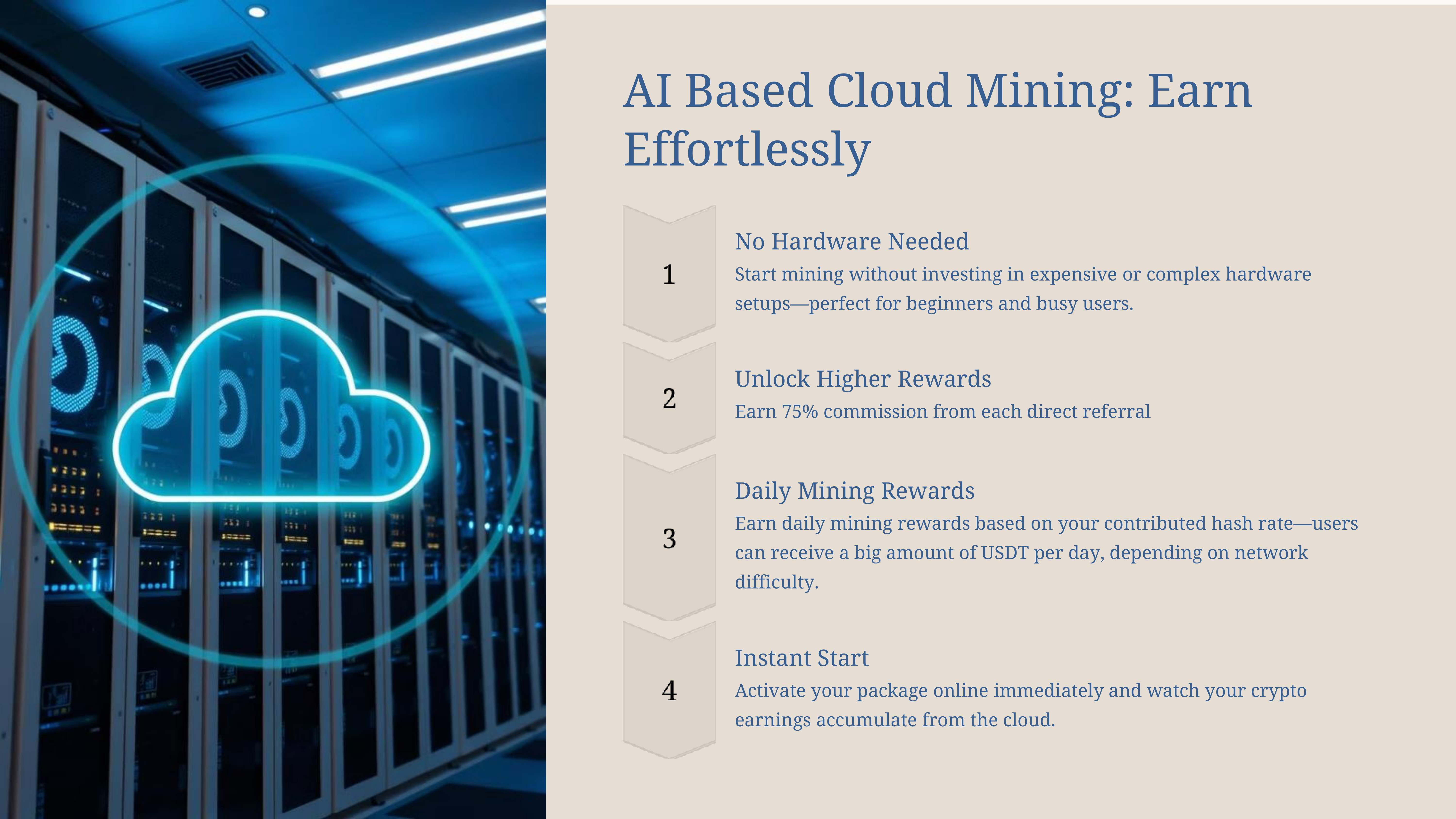 AI Based Cloud Mining: Earn Effortlessly

1

No Hardware Needed

Start mining without investing in expensive or complex hardware setups—perfect for beginners and busy users.

2

Unlock Higher Rewards

Earn 75% commission from each direct referral

3

Daily Mining Rewards

Earn daily mining rewards based on your contributed hash rate—users can receive a big amount of USDT per day, depending on network difficulty.

4

Instant Start

Activate your package online immediately and watch your crypto earnings accumulate from the cloud.